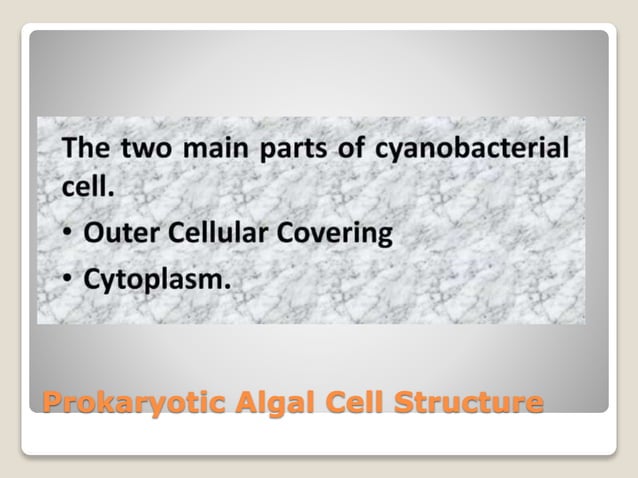 The two main parts of cyanobacterial cell.

• Outer Cellular Covering

• Cytoplasm.

Prokaryotic Algal Cell Structure